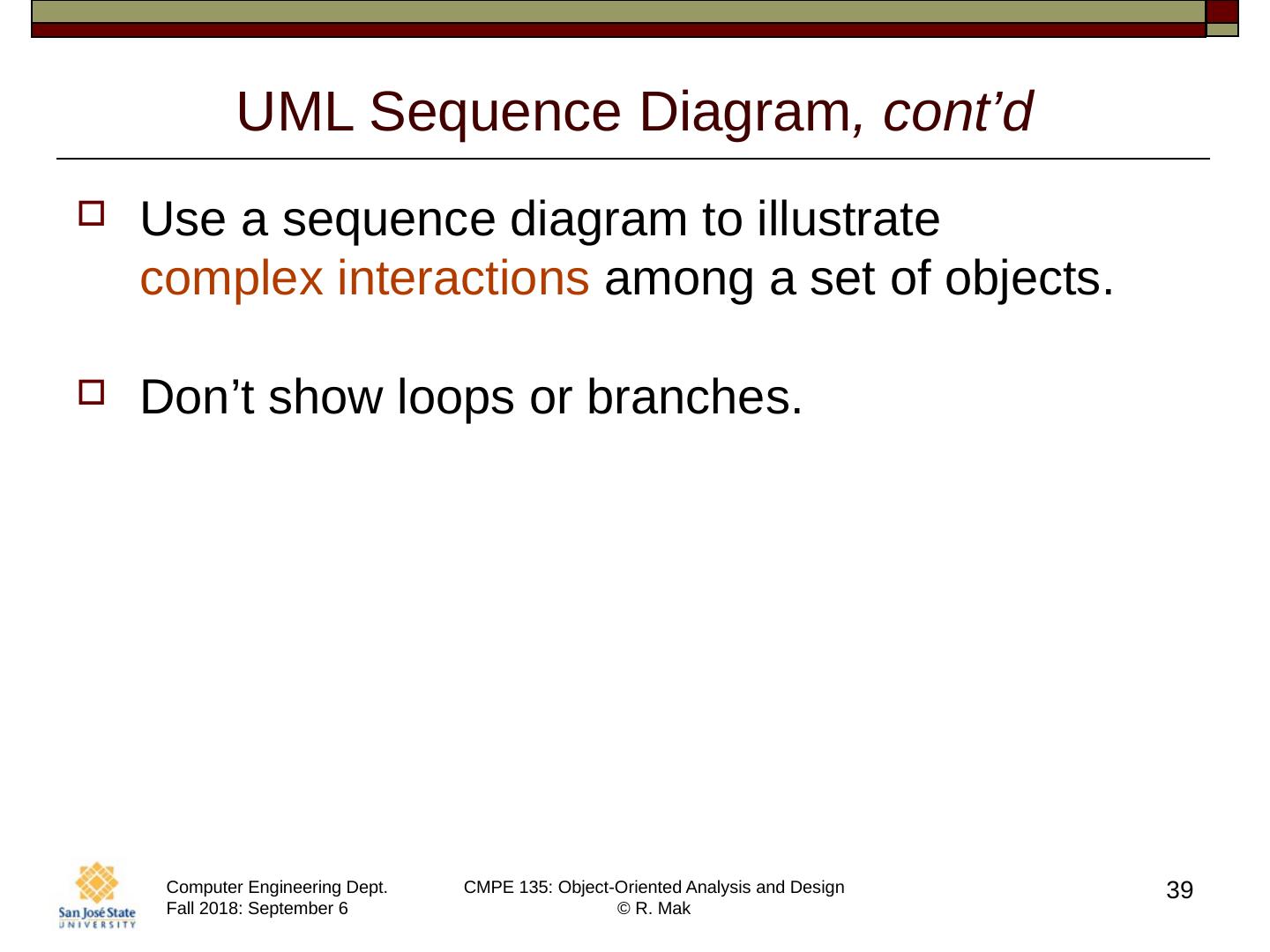 UML Sequence Diagram, cont’d

Use a sequence diagram to illustrate complex interactions among a set of objects.

Don’t show loops or branches.

San José State UNIVERSITY

Computer Engineering Dept.
Fall 2018: September 6

CMPE 135: Object-Oriented Analysis and Design
© R. Mak

39